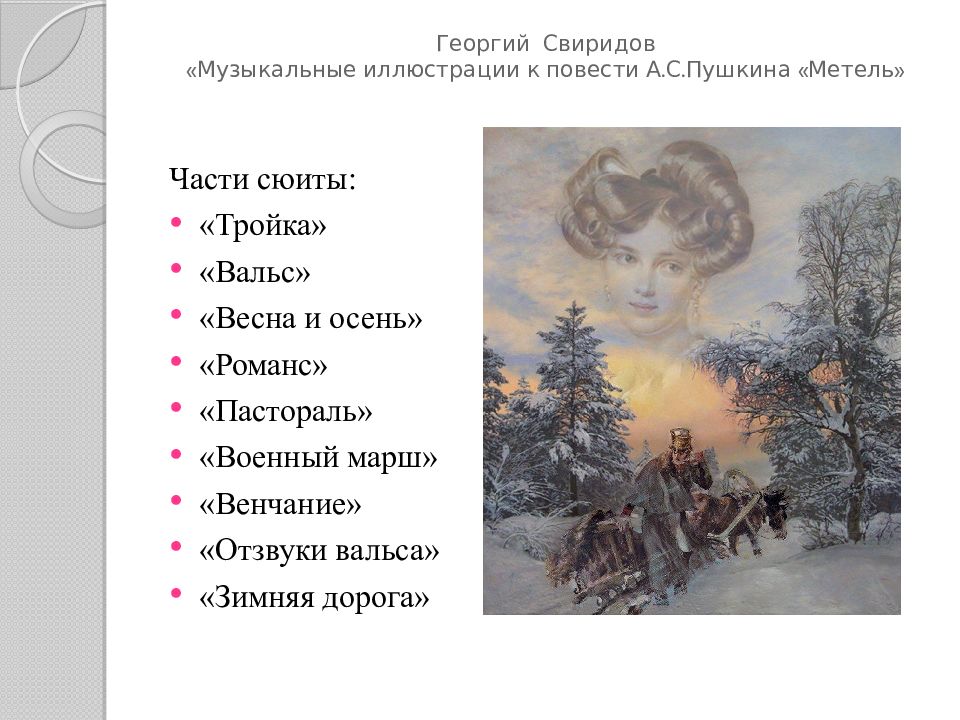 Георгий Свиридов
«Музыкальные иллюстрации к повести А.С.Пушкина «Метель»

Части сюиты:
- «Тройка»
- «Вальс»
- «Весна и осень»
- «Романс»
- «Пастораль»
- «Военный марш»
- «Венчание»
- «Отзвуки вальса»
- «Зимняя дорога»